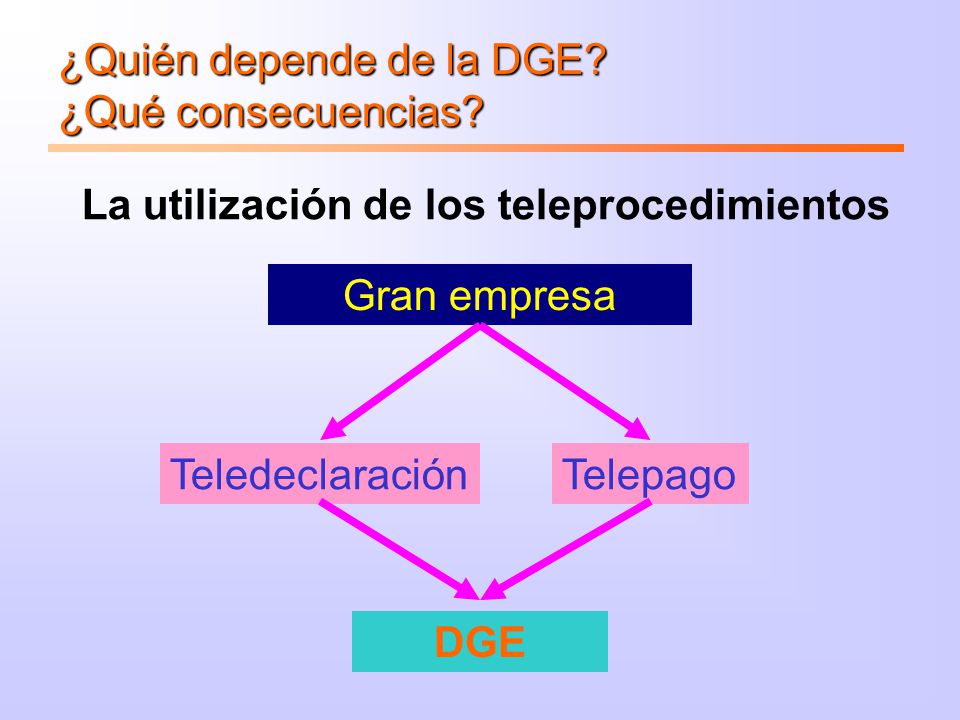 ¿Quién depende de la DGE?
¿Qué consecuencias?

La utilización de los teleprocedimientos

Gran empresa

Teledeclaración

Telepago

DGE